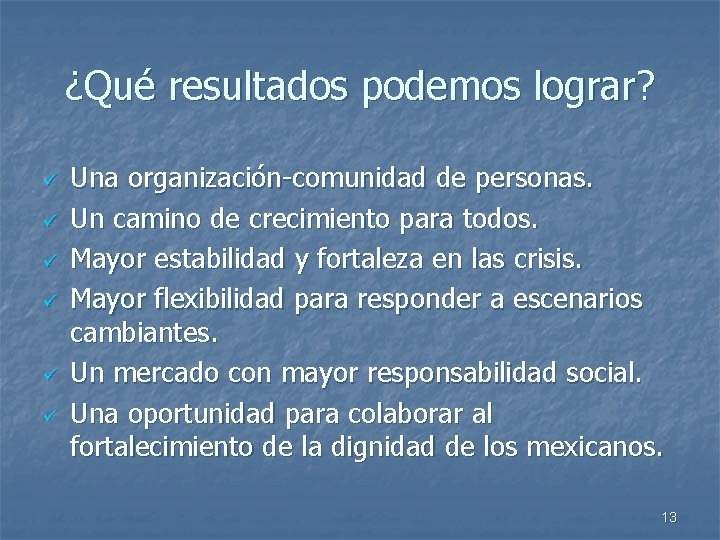 ¿Qué resultados podemos lograr?

✓ Una organización-comunidad de personas.
✓ Un camino de crecimiento para todos.
✓ Mayor estabilidad y fortaleza en las crisis.
✓ Mayor flexibilidad para responder a escenarios cambiantes.
✓ Un mercado con mayor responsabilidad social.
✓ Una oportunidad para colaborar al fortalecimiento de la dignidad de los mexicanos.

13